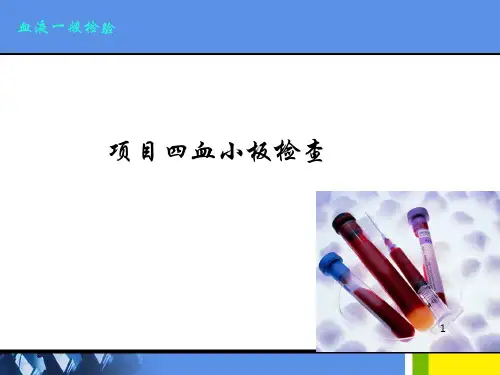 血液一般检验

项目 四血小板检查

1